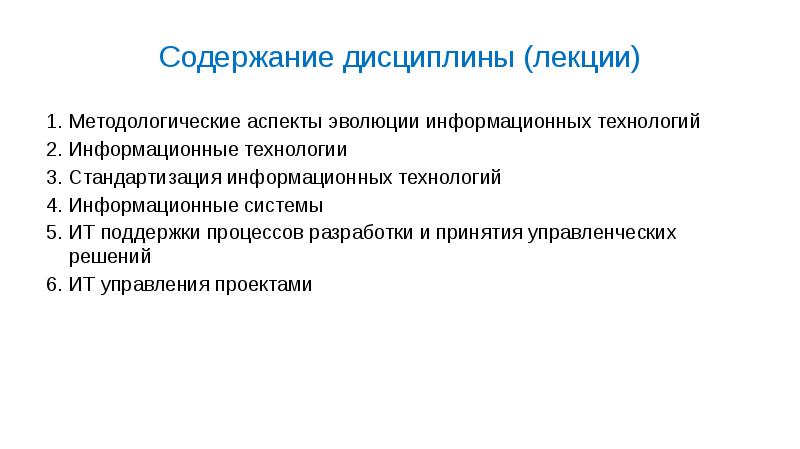 Содержание дисциплины (лекции)

1. Методологические аспекты эволюции информационных технологий
2. Информационные технологии
3. Стандартизация информационных технологий
4. Информационные системы
5. ИТ поддержки процессов разработки и принятия управленческих решений
6. ИТ управления проектами